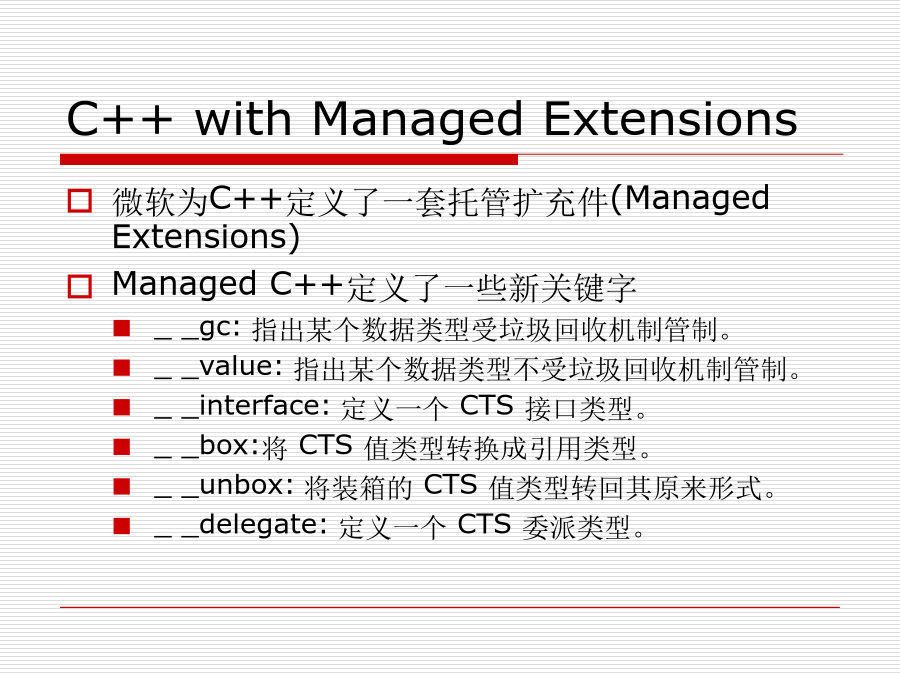 C++ with Managed Extensions

微软为C++定义了一套托管扩充件(Managed Extensions)

Managed C++定义了一些新关键字

_ _gc: 指出某个数据类型受垃圾回收机制管制。

_ _value: 指出某个数据类型不受垃圾回收机制管制。

_ _interface: 定义一个 CTS 接口类型。

_ _box:将 CTS 值类型转换成引用类型。

_ _unbox: 将装箱的 CTS 值类型转回其原来形式。

_ _delegate: 定义一个 CTS 委派类型。